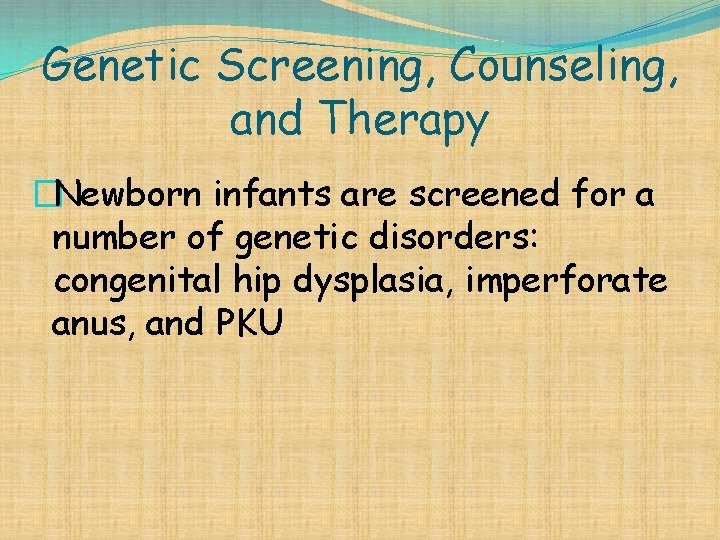 Genetic Screening, Counseling, and Therapy

Newborn infants are screened for a number of genetic disorders: congenital hip dysplasia, imperforate anus, and PKU